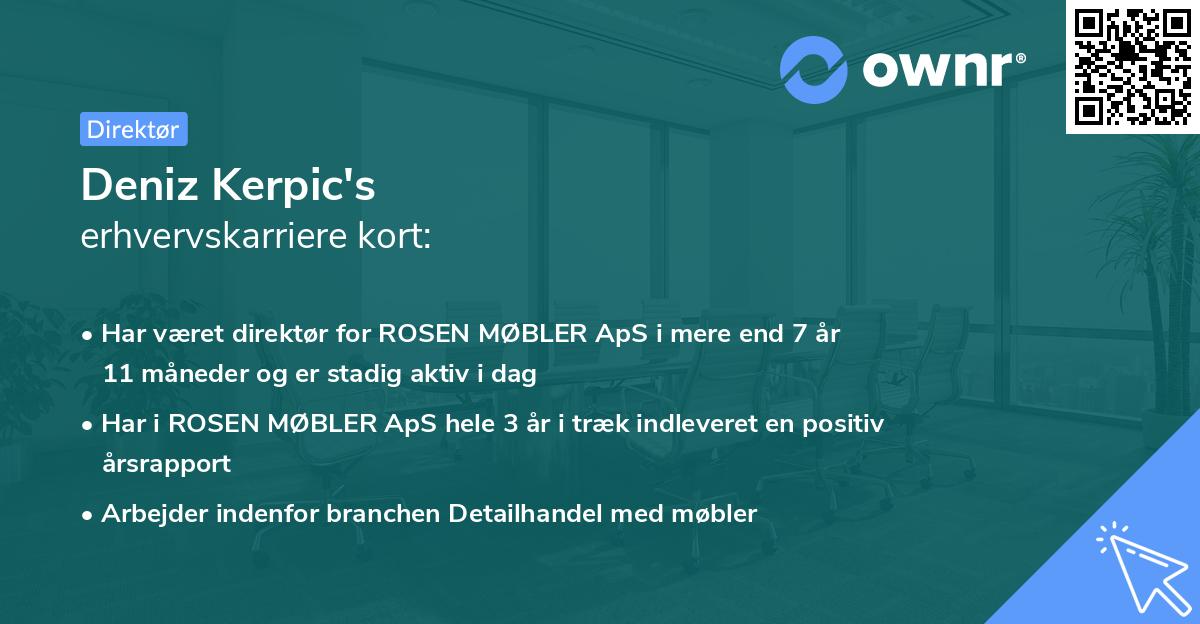 ownr®

Direktør

Deniz Kerpic's
erhvervskarriere kort:

• Har været direktør for ROSEN MØBLER ApS i mere end 7 år 11 måneder og er stadig aktiv i dag
• Har i ROSEN MØBLER ApS hele 3 år i træk indleveret en positiv årsrapport
• Arbejder indenfor branchen Detailhandel med møbler